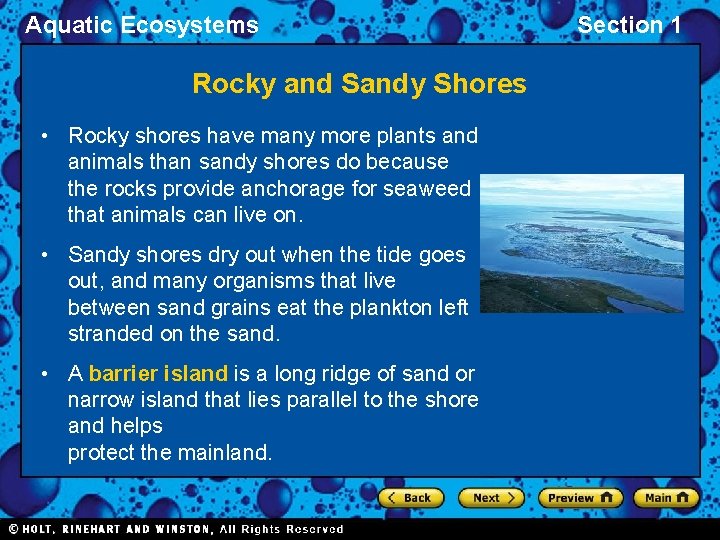 Aquatic Ecosystems

Section 1

Rocky and Sandy Shores

• Rocky shores have many more plants and animals than sandy shores do because the rocks provide anchorage for seaweed that animals can live on.

• Sandy shores dry out when the tide goes out, and many organisms that live between sand grains eat the plankton left stranded on the sand.

• A barrier island is a long ridge of sand or narrow island that lies parallel to the shore and helps
protect the mainland.

Back Next Preview Main

© HOLT, RINEHART AND WINSTON, All Rights Reserved